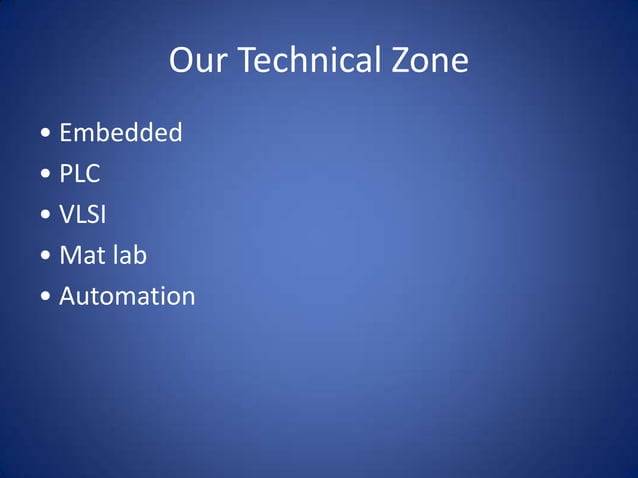 Our Technical Zone

• Embedded
• PLC
• VLSI
• Mat lab
• Automation